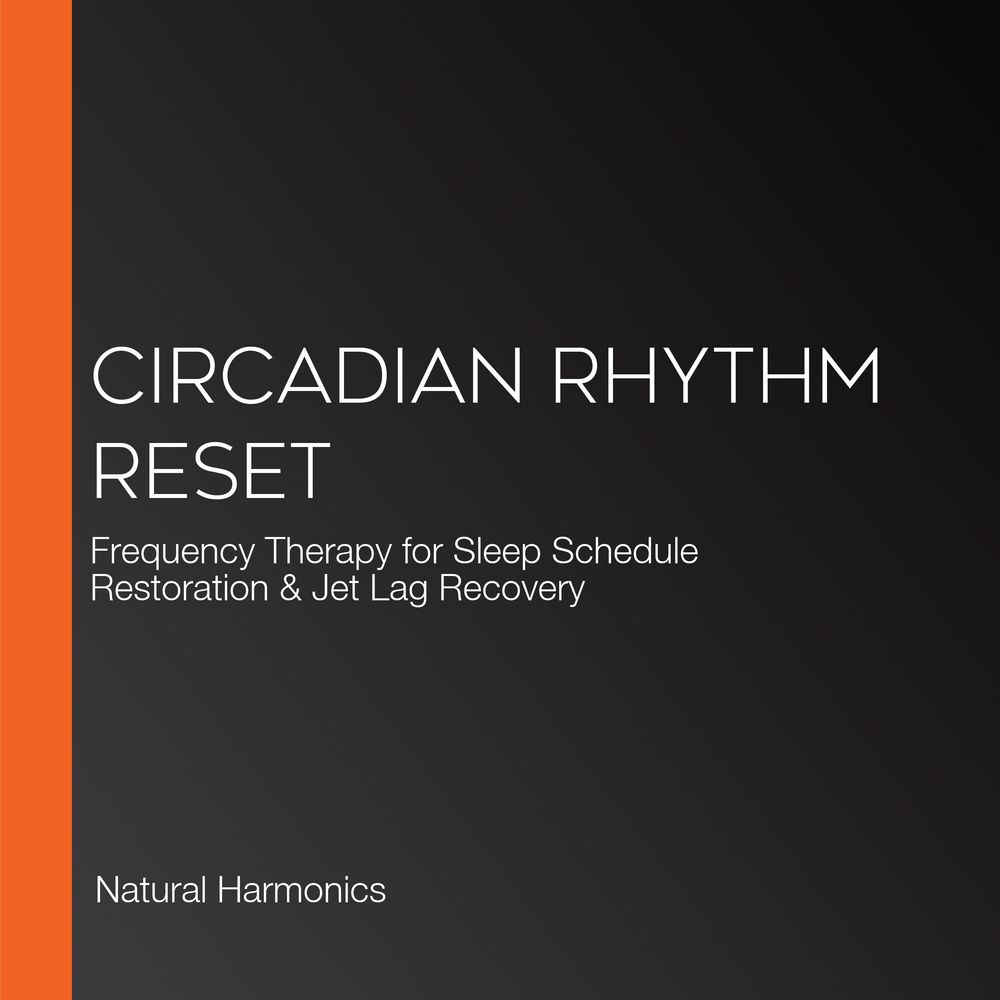 CIRCADIAN RHYTHM RESET

Frequency Therapy for Sleep Schedule Restoration & Jet Lag Recovery

Natural Harmonics